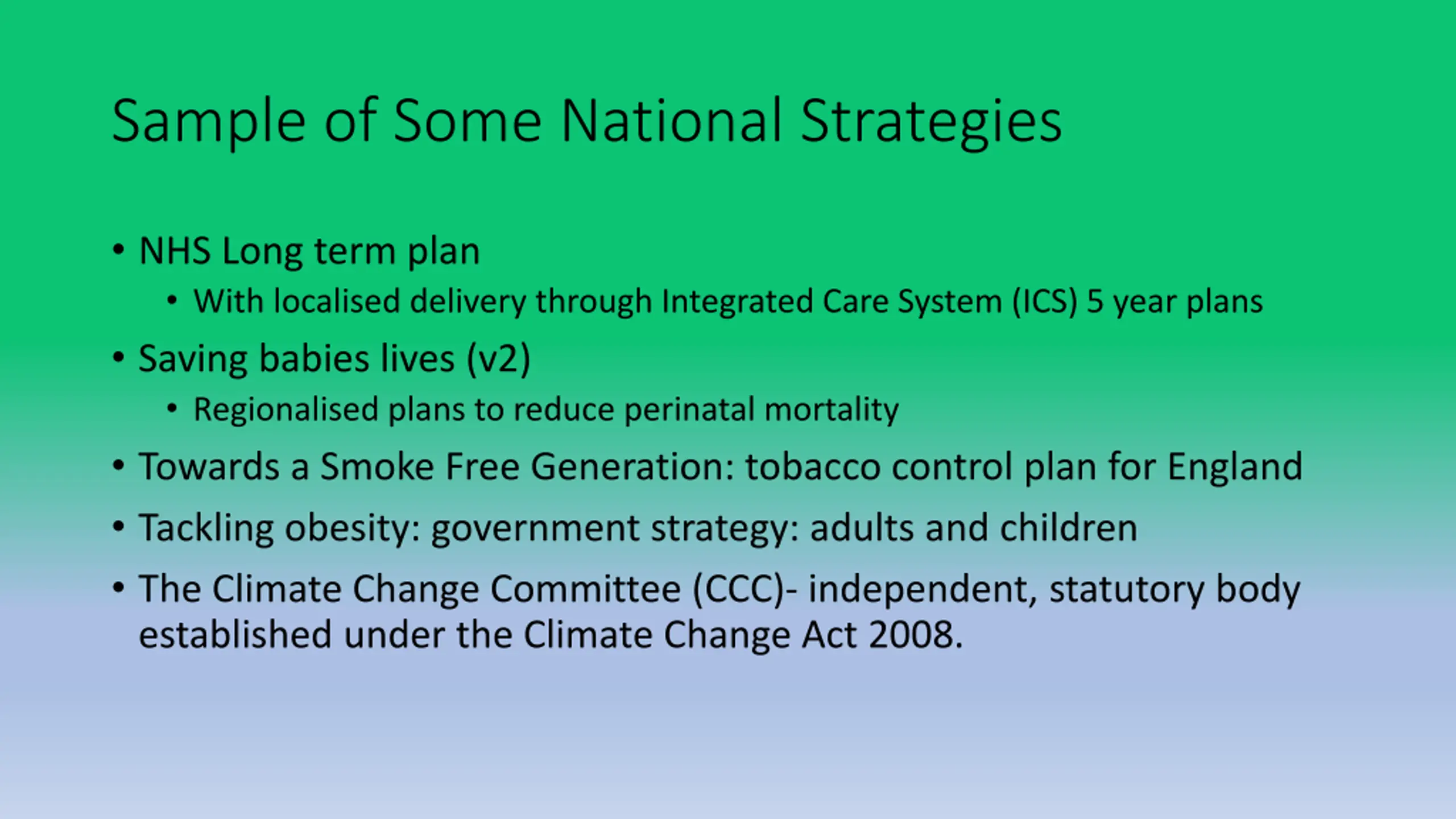 Sample of Some National Strategies

• NHS Long term plan
  • With localised delivery through Integrated Care System (ICS) 5 year plans
• Saving babies lives (v2)
  • Regionalised plans to reduce perinatal mortality
• Towards a Smoke Free Generation: tobacco control plan for England
• Tackling obesity: government strategy: adults and children
• The Climate Change Committee (CCC)- independent, statutory body established under the Climate Change Act 2008.